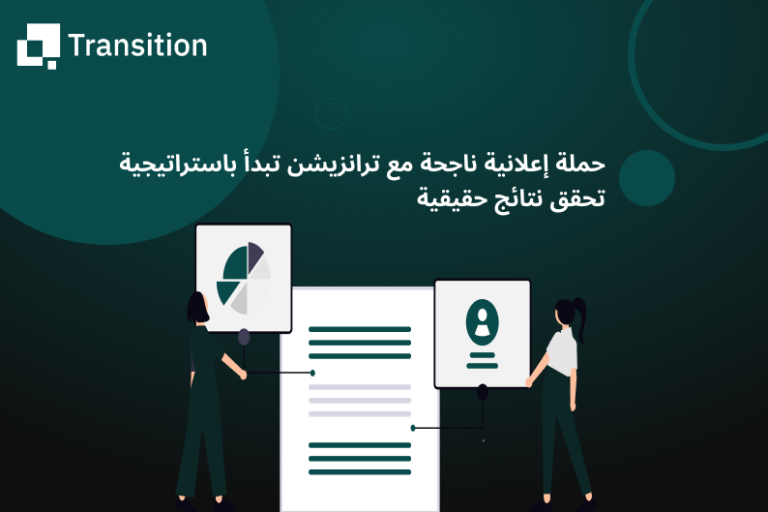 Transition

حملة إعلانية ناجحة مع ترانزيشن تبدأ باستراتيجية تحقق نتائج حقيقية